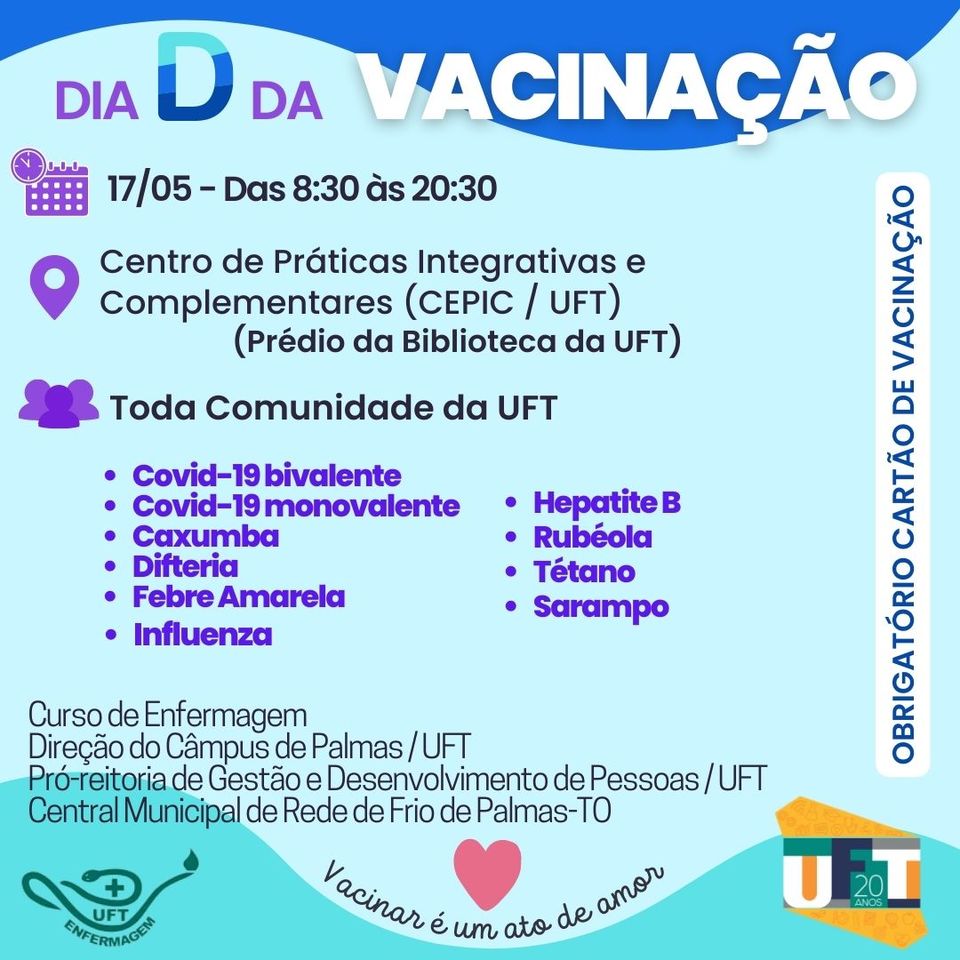 DIA D DA VACINAÇÃO

17/05 - Das 8:30 às 20:30

Centro de Práticas Integrativas e Complementares (CEPIC / UFT)
(Prédio da Biblioteca da UFT)

Toda Comunidade da UFT

- Covid-19 bivalente
- Covid-19 monovalente
- Caxumba
- Difteria
- Febre Amarela
- Influenza

- Hepatite B
- Rubéola
- Tétano
- Sarampo

OBRIGATÓRIO CARTÃO DE VACINAÇÃO

Curso de Enfermagem
Direção do Câmpus de Palmas / UFT
Pró-reitoria de Gestão e Desenvolvimento de Pessoas / UFT
Central Municipal de Rede de Frio de Palmas-TO

UFT ENFERMAGEM

Vacinar é um ato de amor

UFT 20 ANOS